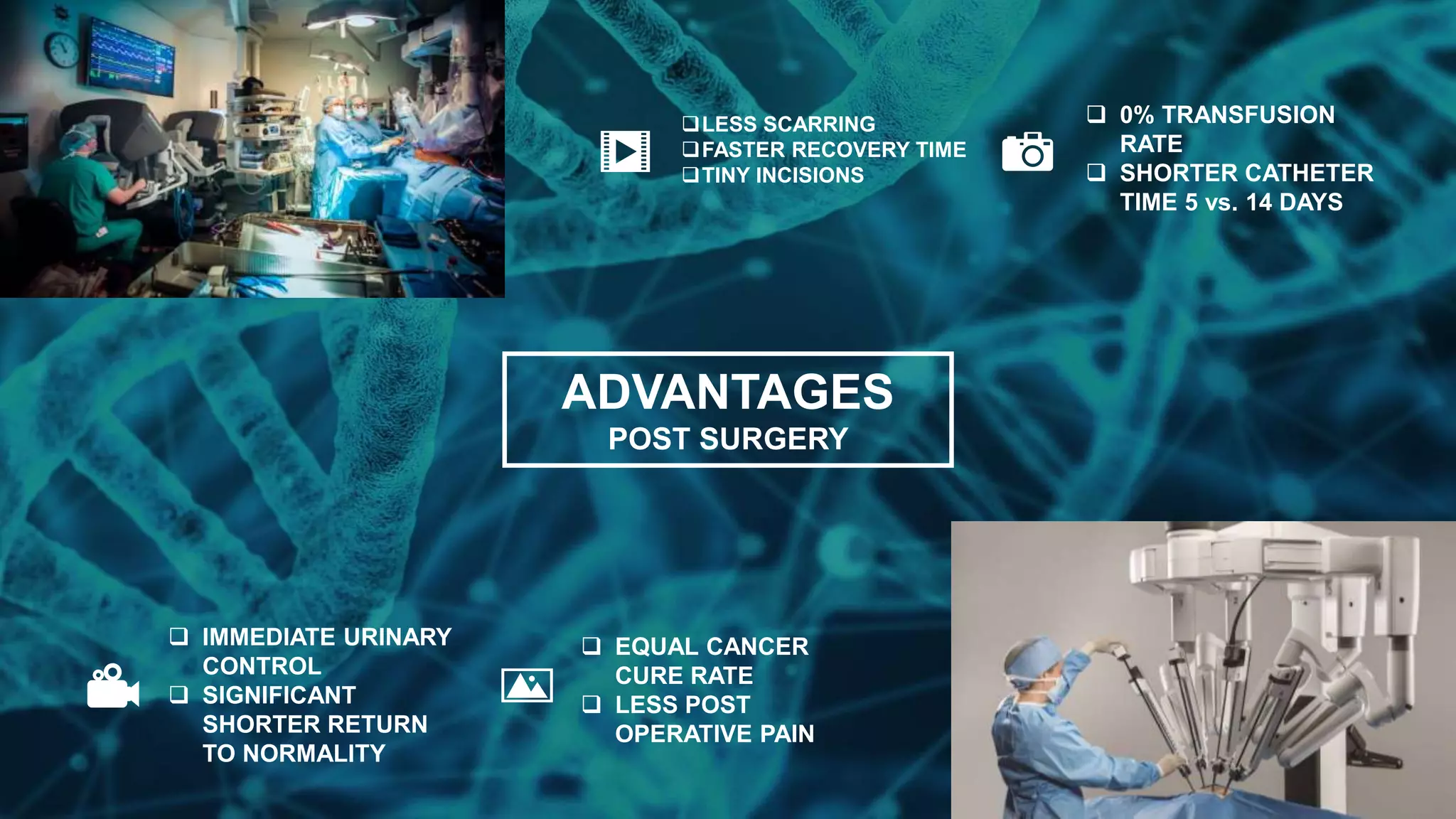 ❑ LESS SCARRING
❑ FASTER RECOVERY TIME
❑ TINY INCISIONS

❑ 0% TRANSFUSION RATE
❑ SHORTER CATHETER TIME 5 vs. 14 DAYS

ADVANTAGES
POST SURGERY

❑ IMMEDIATE URINARY CONTROL
❑ SIGNIFICANT SHORTER RETURN TO NORMALITY

❑ EQUAL CANCER CURE RATE
❑ LESS POST OPERATIVE PAIN